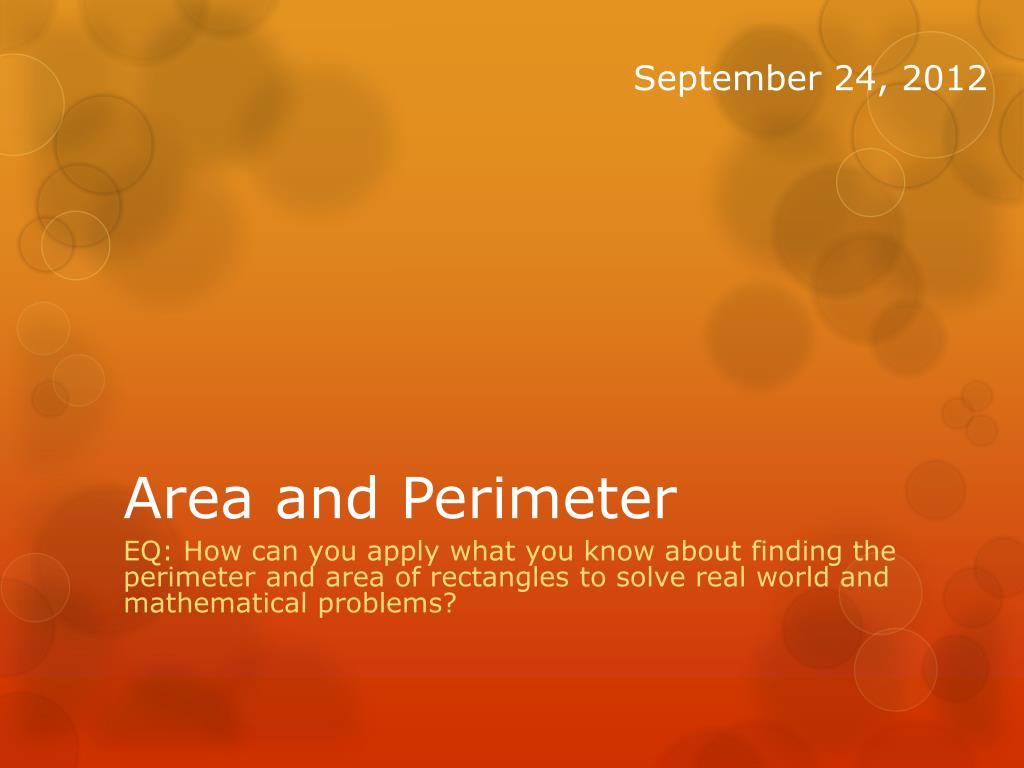 September 24, 2012

Area and Perimeter

EQ: How can you apply what you know about finding the perimeter and area of rectangles to solve real world and mathematical problems?